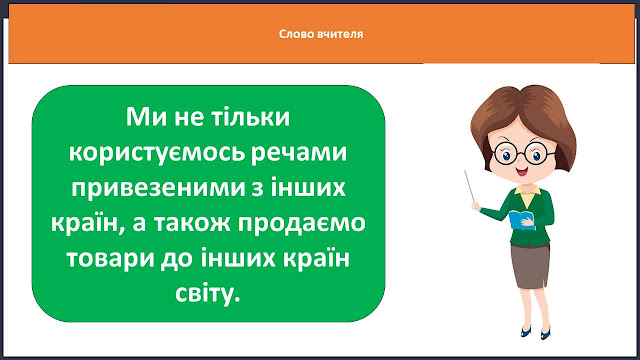 Слово вчителя

Ми не тільки користуємось речами привезеними з інших країн, а також продаємо товари до інших країн світу.